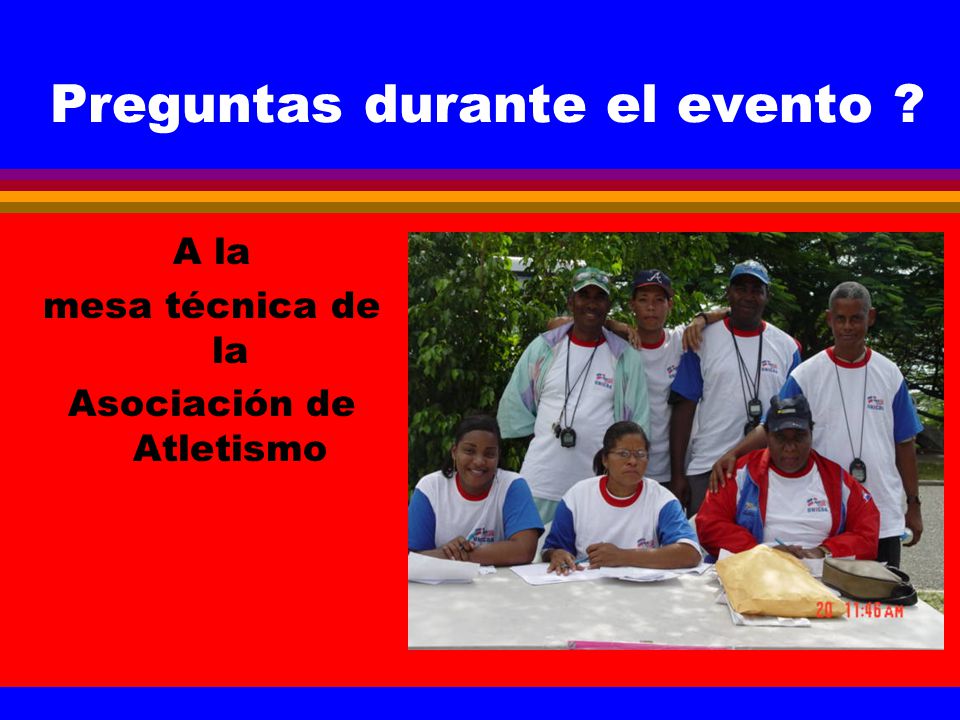 Preguntas durante el evento ?

A la
mesa técnica de la
Asociación de Atletismo

20 11:46 AM